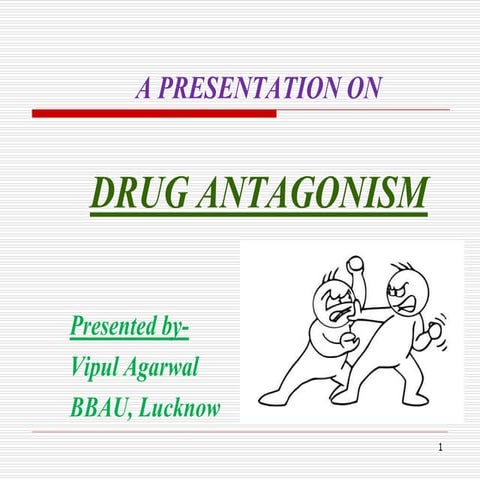 A PRESENTATION ON

DRUG ANTAGONISM

Presented by-
Vipul Agarwal
BBAU, Lucknow

1